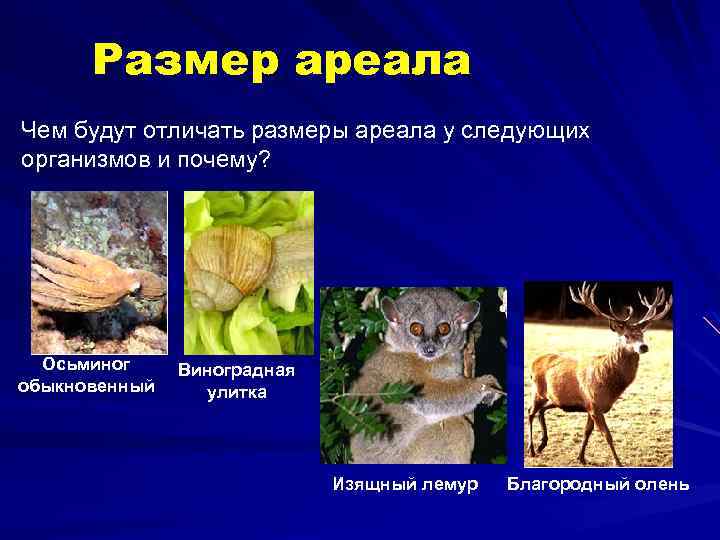 Размер ареала

Чем будут отличать размеры ареала у следующих организмов и почему?

Осьминог обыкновенный

Виноградная улитка

Изящный лемур

Благородный олень